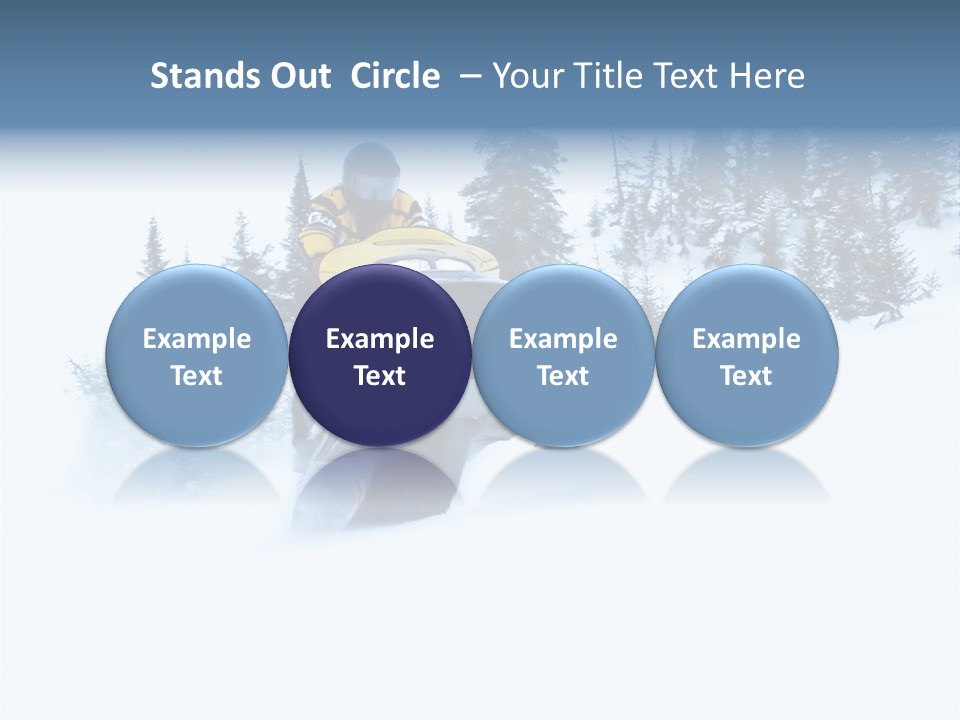 Stands Out Circle – Your Title Text Here

Example Text

Example Text

Example Text

Example Text